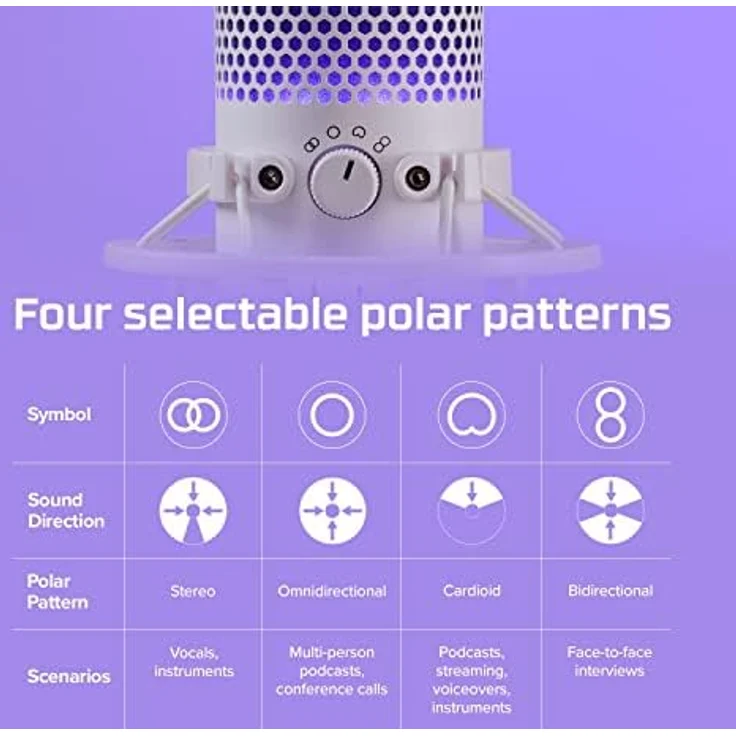 Four selectable polar patterns

| Symbol | | | | |
|---|---|---|---|---|
| Sound Direction | | | | |
| Polar Pattern | Stereo | Omnidirectional | Cardioid | Bidirectional |
| Scenarios | Vocals, instruments | Multi-person podcasts, conference calls | Podcasts, streaming, voiceovers, instruments | Face-to-face interviews |